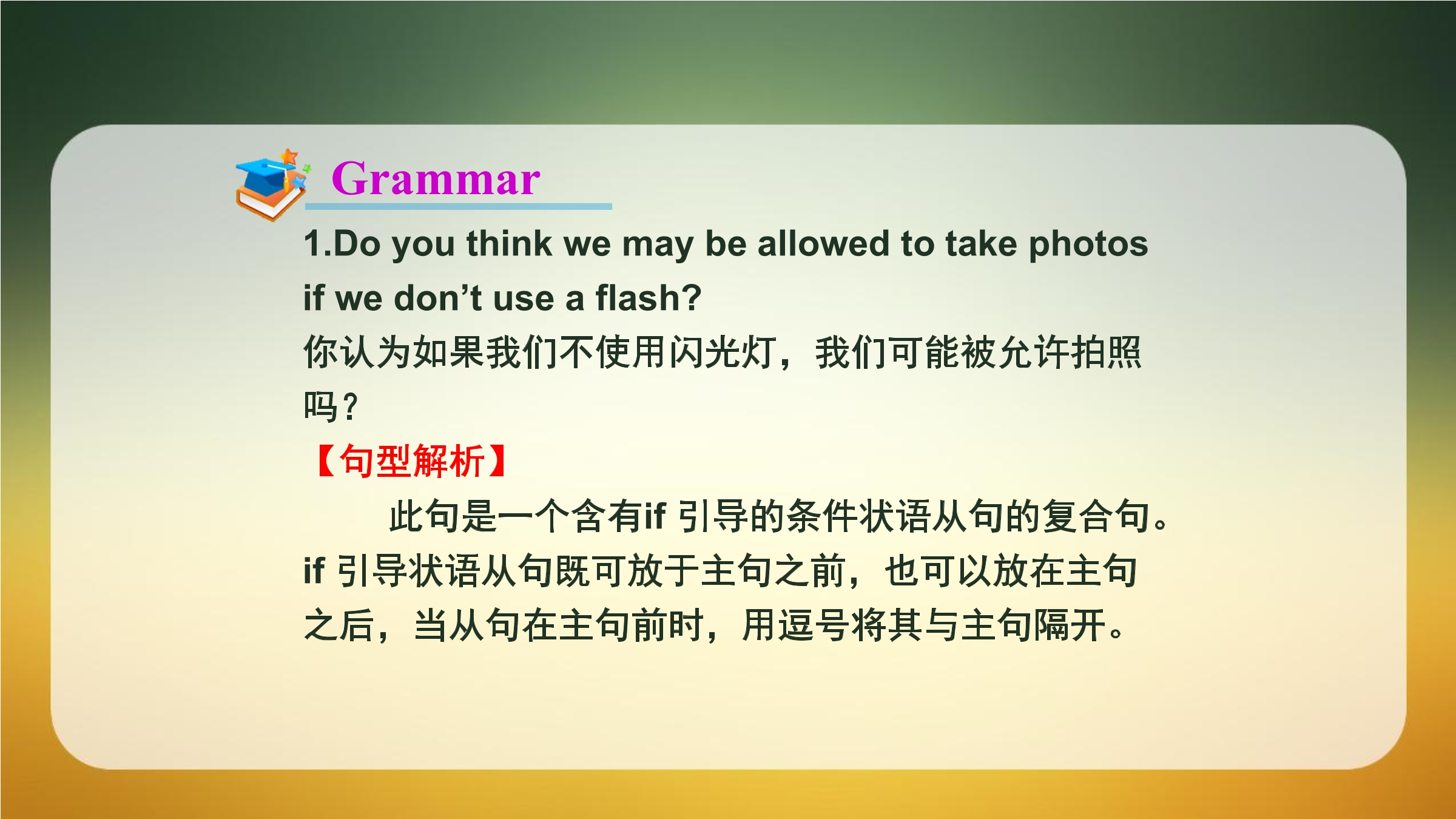 Grammar

1.Do you think we may be allowed to take photos if we don’t use a flash?
你认为如果我们不使用闪光灯，我们可能被允许拍照吗?

【句型解析】

此句是一个含有if 引导的条件状语从句的复合句。if 引导状语从句既可放于主句之前，也可以放在主句之后，当从句在主句前时，用逗号将其与主句隔开。